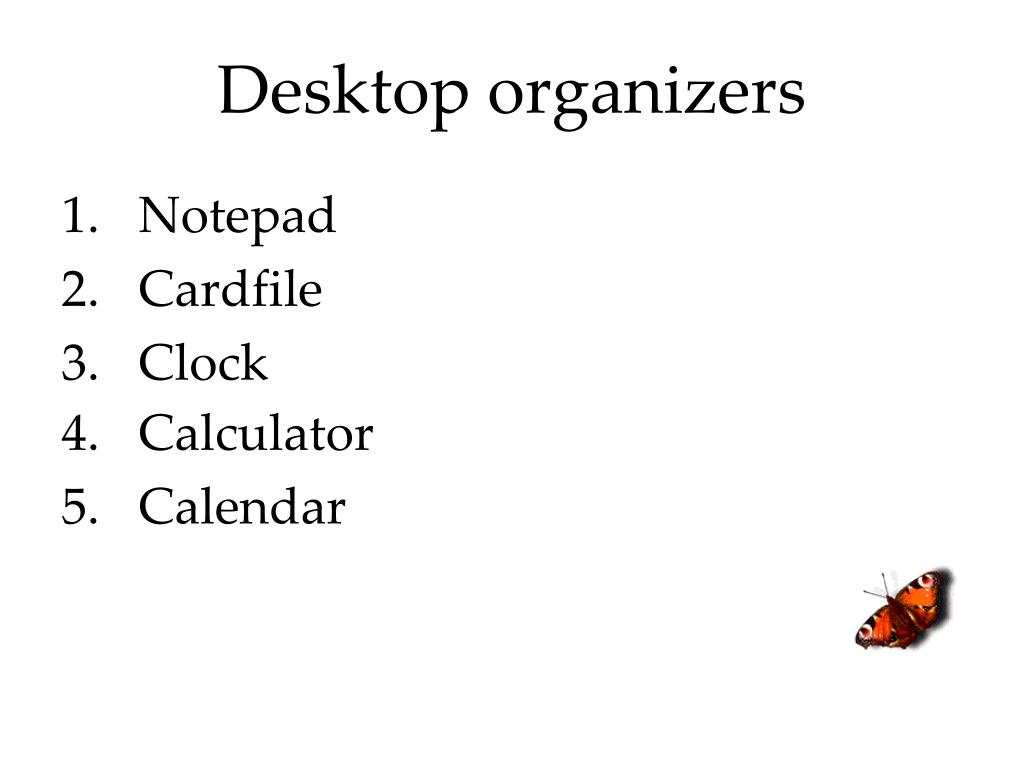 Desktop organizers

1. Notepad
2. Cardfile
3. Clock
4. Calculator
5. Calendar